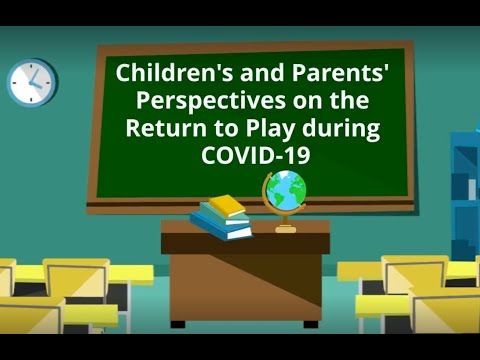 Children's and Parents' Perspectives on the Return to Play during COVID-19